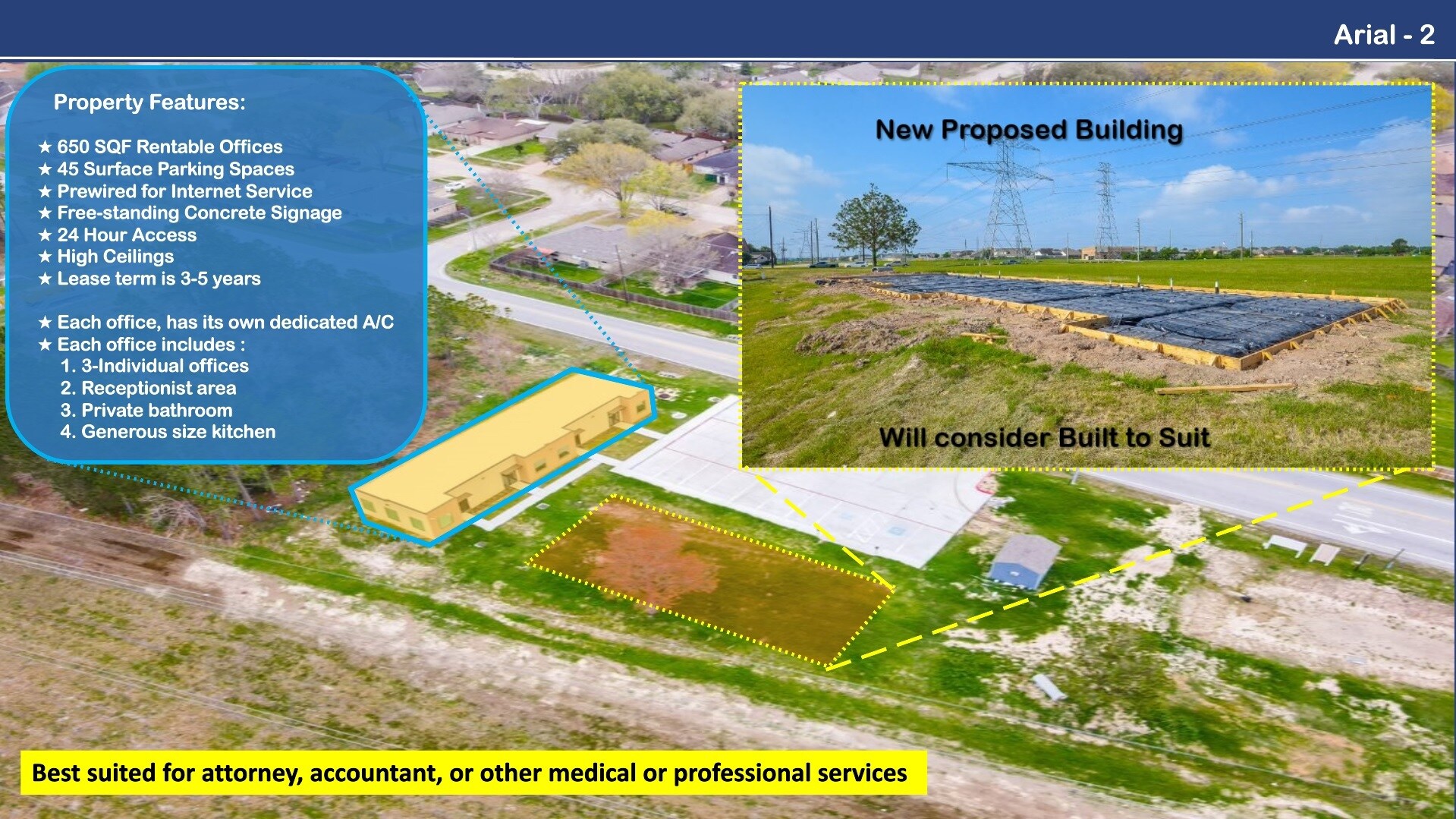 Arial - 2

Property Features:

★ 650 SQF Rentable Offices
★ 45 Surface Parking Spaces
★ Prewired for Internet Service
★ Free-standing Concrete Signage
★ 24 Hour Access
★ High Ceilings
★ Lease term is 3-5 years

★ Each office, has its own dedicated A/C
★ Each office includes :
1. 3-Individual offices
2. Receptionist area
3. Private bathroom
4. Generous size kitchen

New Proposed Building

Will consider Built to Suit

Best suited for attorney, accountant, or other medical or professional services